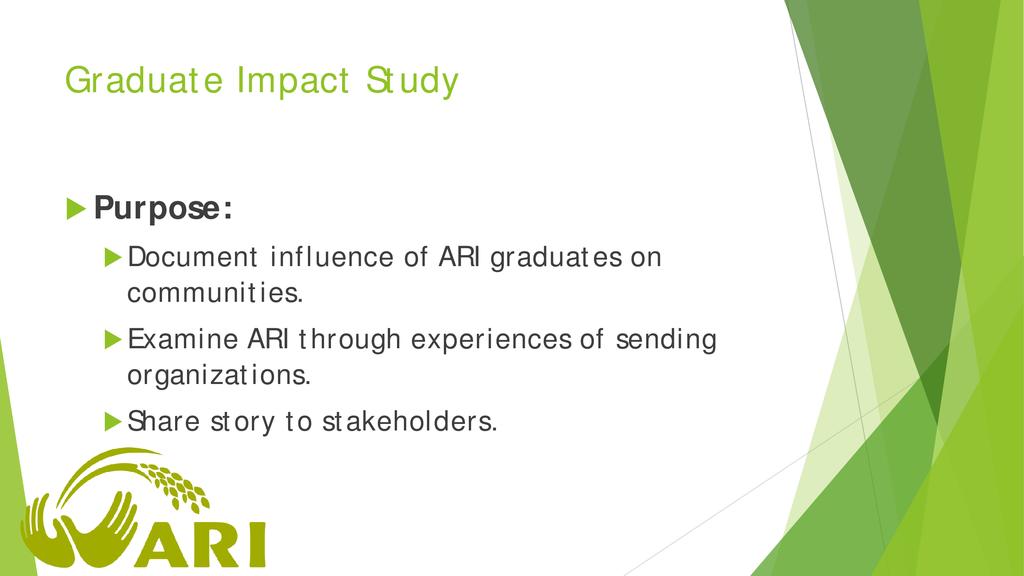 Graduate Impact Study

Purpose:

Document influence of ARI graduates on communities.

Examine ARI through experiences of sending organizations.

Share story to stakeholders.

ARI